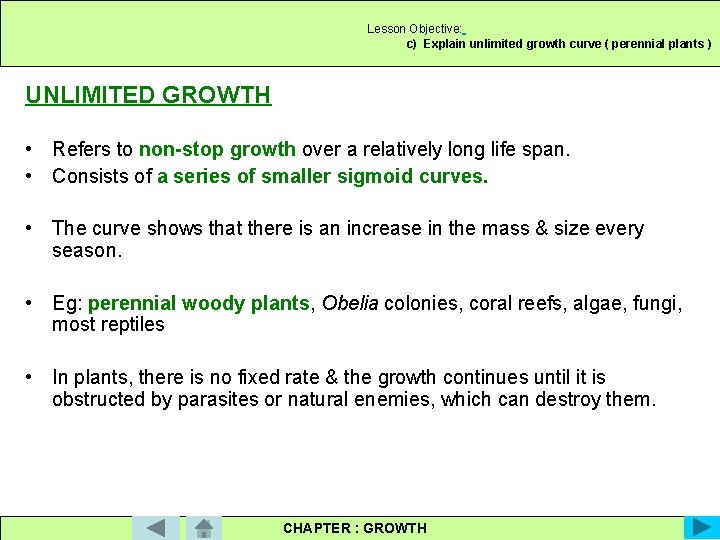 Lesson Objective:
c) Explain unlimited growth curve ( perennial plants )

UNLIMITED GROWTH

• Refers to non-stop growth over a relatively long life span.
• Consists of a series of smaller sigmoid curves.

• The curve shows that there is an increase in the mass & size every season.

• Eg: perennial woody plants, Obelia colonies, coral reefs, algae, fungi, most reptiles

• In plants, there is no fixed rate & the growth continues until it is obstructed by parasites or natural enemies, which can destroy them.

CHAPTER : GROWTH